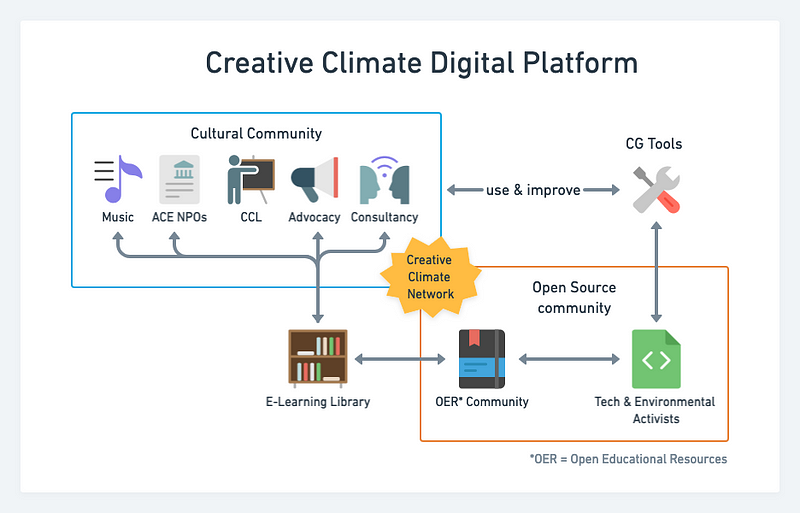 Creative Climate Digital Platform

Cultural Community

Music
ACE NPOs
CCL
Advocacy
Consultancy

use & improve

CG Tools

Creative Climate Network

Open Source community

E-Learning Library

OER* Community

Tech & Environmental Activists

*OER = Open Educational Resources